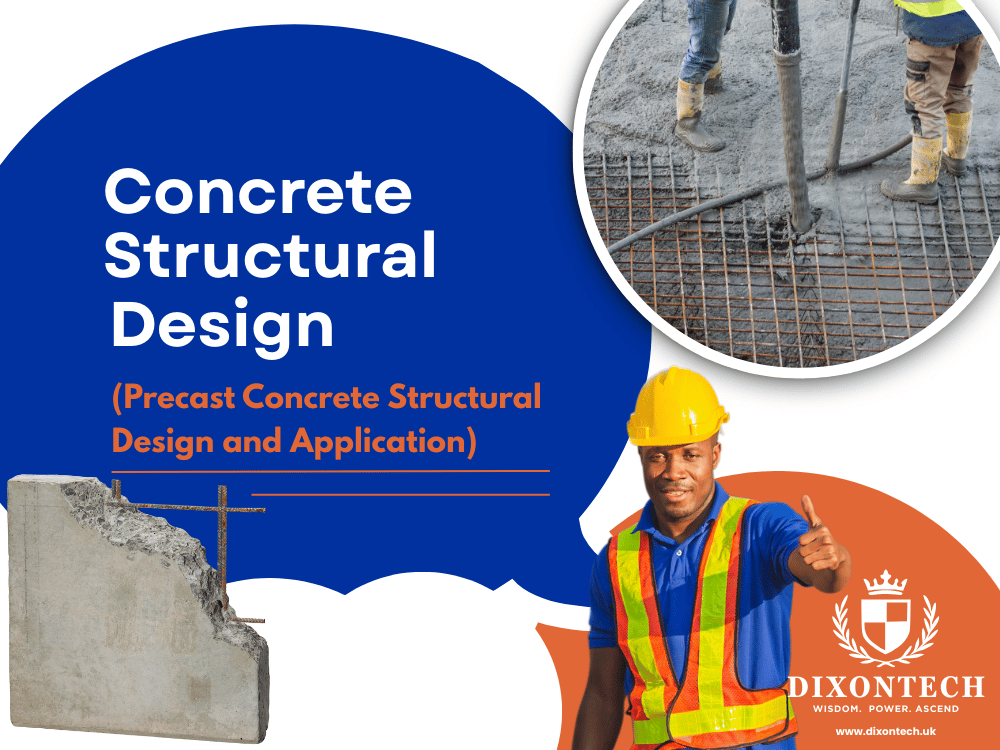 Concrete Structural Design

(Precast Concrete Structural Design and Application)

DIXONTECH
WISDOM. POWER. ASCEND

www.dixontech.uk